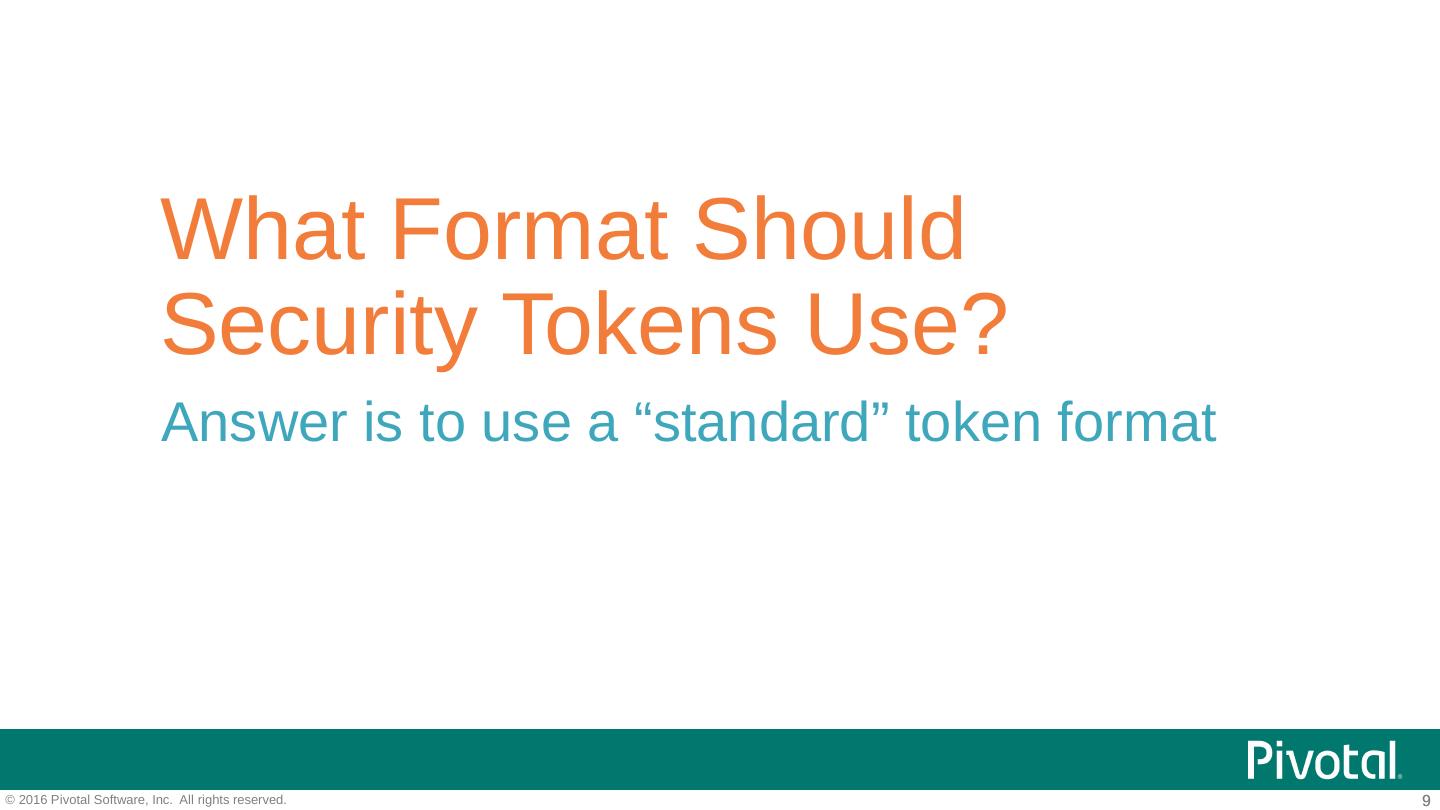 What Format Should Security Tokens Use?

Answer is to use a “standard” token format

Pivotal.

© 2016 Pivotal Software, Inc. All rights reserved.

9